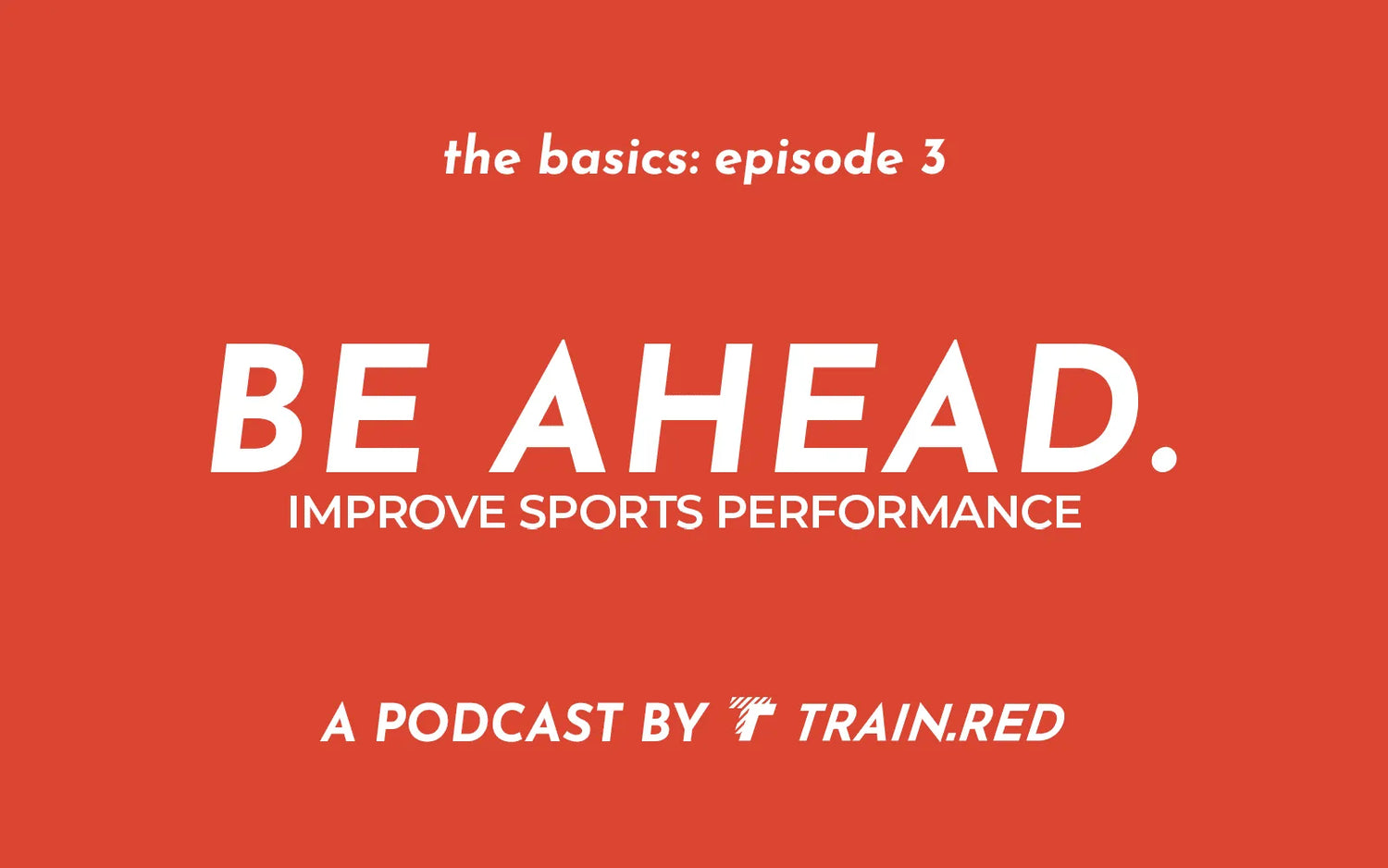 the basics: episode 3

BE AHEAD.

IMPROVE SPORTS PERFORMANCE

A PODCAST BY TRAIN.RED